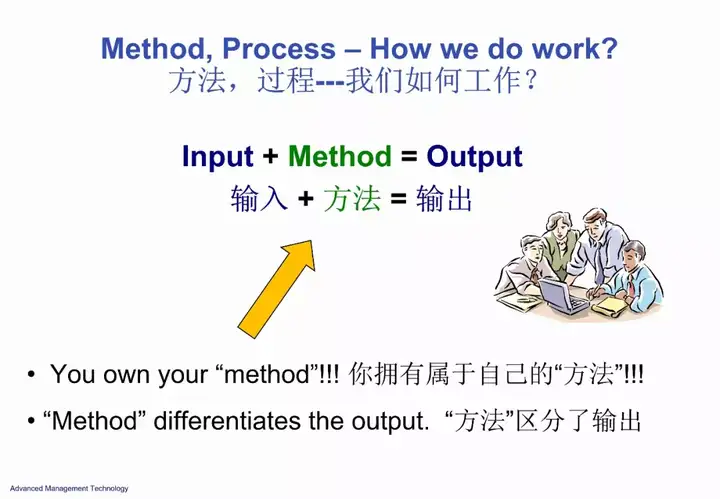 Method, Process – How we do work?
方法，过程---我们如何工作？

Input + Method = Output
输入 + 方法 = 输出

• You own your “method”!!! 你拥有属于自己的“方法”!!!

• “Method” differentiates the output. “方法”区分了输出

Advanced Management Technology